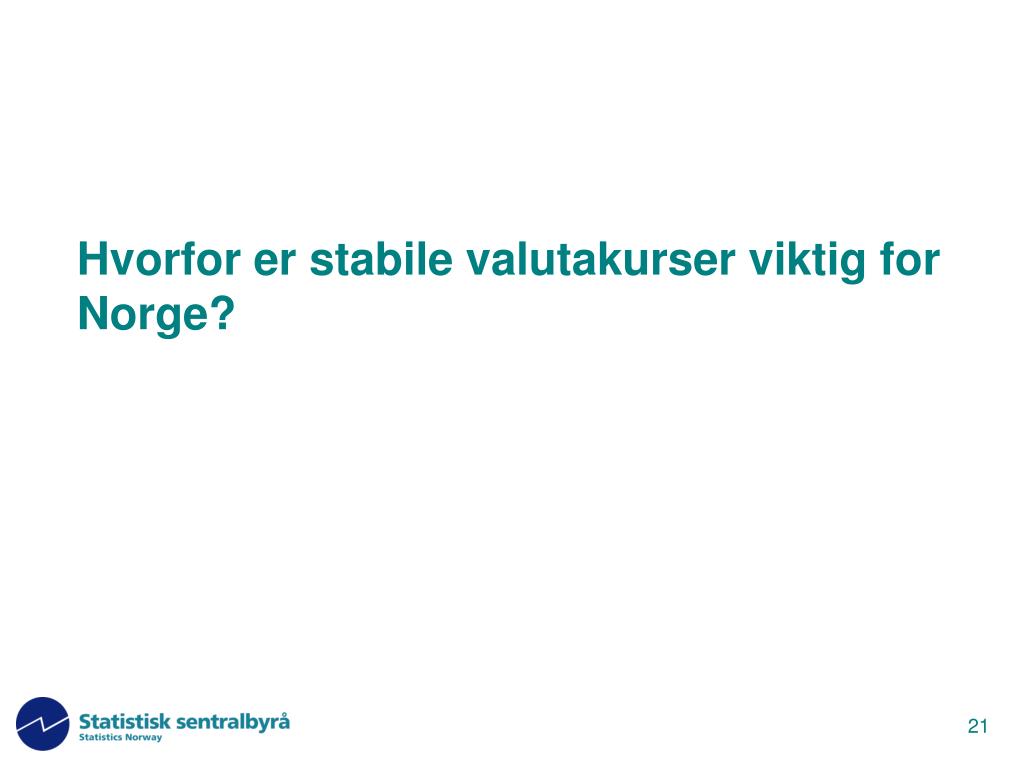 Hvorfor er stabile valutakurser viktig for Norge?

Statistisk sentralbyrå
Statistics Norway

21